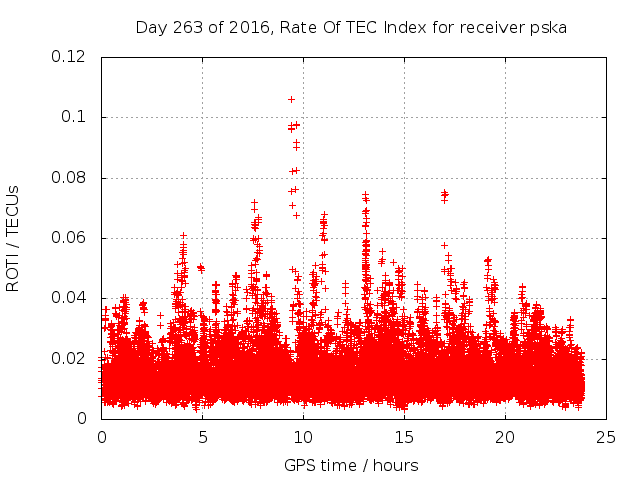 Day 263 of 2016, Rate Of TEC Index for receiver pska

ROTI / TECUs

0.12
0.1
0.08
0.06
0.04
0.02
0

0 5 10 15 20 25

GPS time / hours